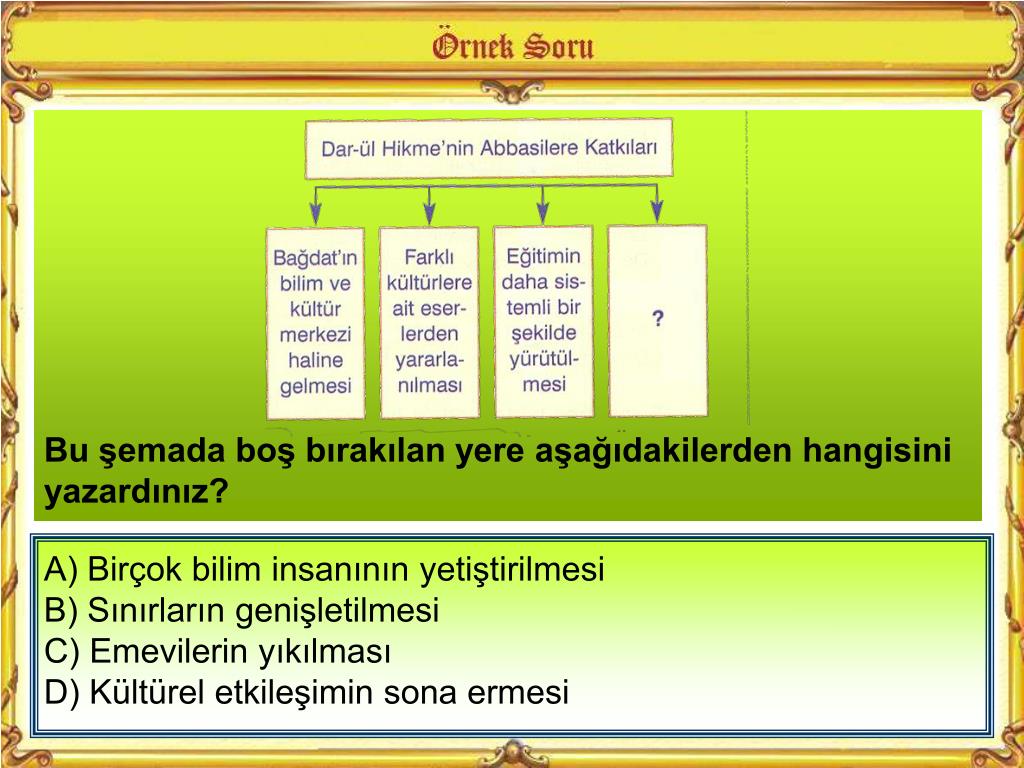 Örnek Soru

Dar-ül Hikme'nin Abbasilere Katkıları

Bağdat'ın bilim ve kültür merkezi haline gelmesi

Farklı kültürlere ait eserlerden yararlanılması

Eğitimin daha sistemli bir şekilde yürütülmesi

?

Bu şemada boş bırakılan yere aşağıdakilerden hangisini yazardınız?

A) Birçok bilim insanının yetiştirilmesi
B) Sınırların genişletilmesi
C) Emevilerin yıkılması
D) Kültürel etkileşimin sona ermesi